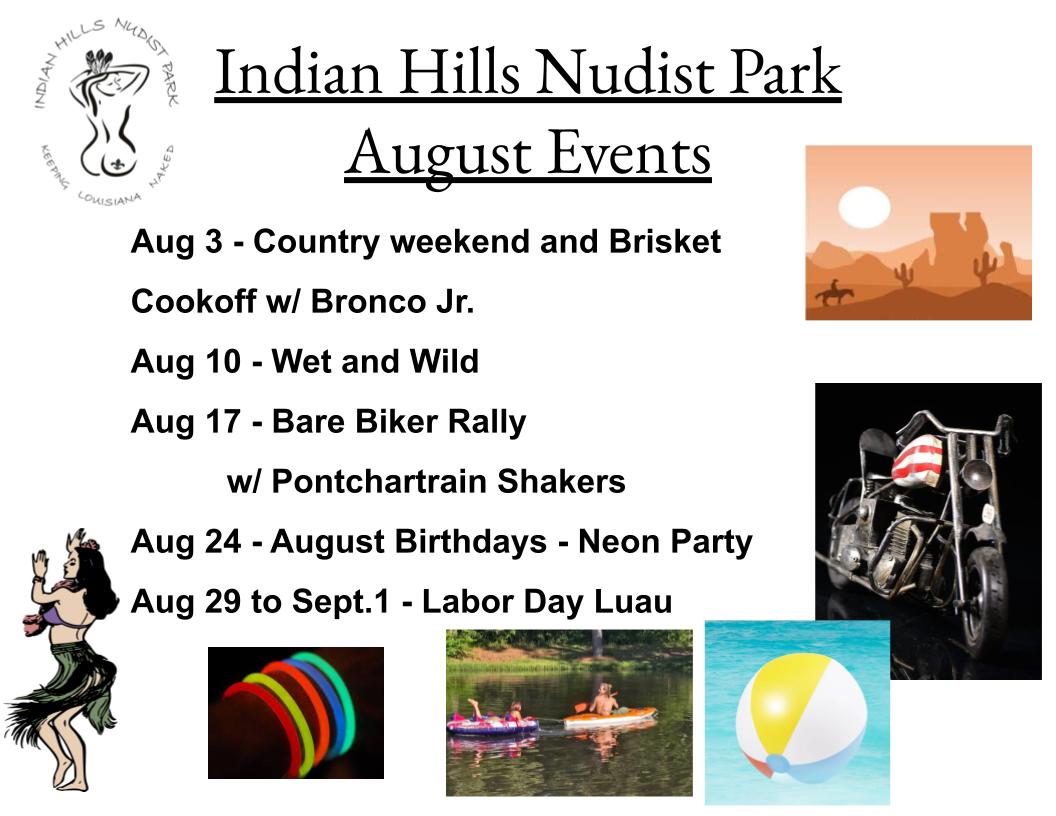 INDIAN HILLS NUDIST PARK
KEEPING LOUISIANA NAKED

Indian Hills Nudist Park
August Events

Aug 3 - Country weekend and Brisket Cookoff w/ Bronco Jr.

Aug 10 - Wet and Wild

Aug 17 - Bare Biker Rally
w/ Pontchartrain Shakers

Aug 24 - August Birthdays - Neon Party

Aug 29 to Sept.1 - Labor Day Luau